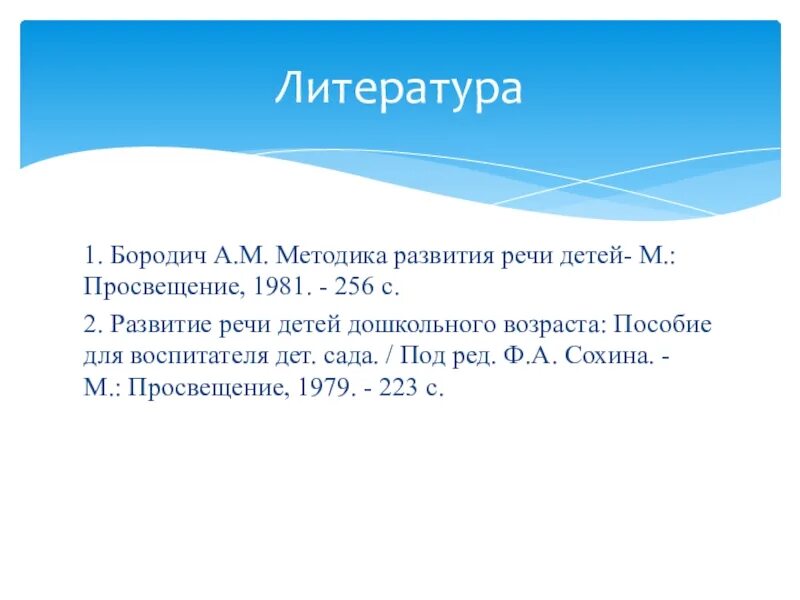 Литература

1. Бородич А.М. Методика развития речи детей- М.: Просвещение, 1981. - 256 с.

2. Развитие речи детей дошкольного возраста: Пособие для воспитателя дет. сада. / Под ред. Ф.А. Сохина. - М.: Просвещение, 1979. - 223 с.